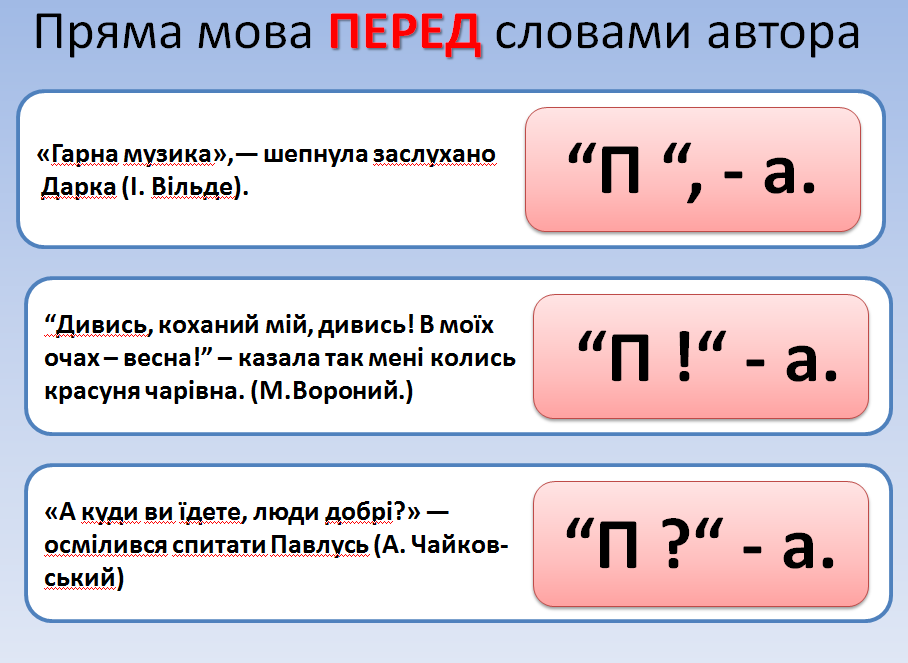 Пряма мова ПЕРЕД словами автора

«Гарна музика»,— шепнула заслухано Дарка (І. Вільде).

“П “, - а.

“Дивись, коханий мій, дивись! В моїх очах – весна!” – казала так мені колись красуня чарівна. (М.Вороний.)

“П !“ - а.

«А куди ви їдете, люди добрі?» — осмілився спитати Павлусь (А. Чайковський)

“П ?“ - а.